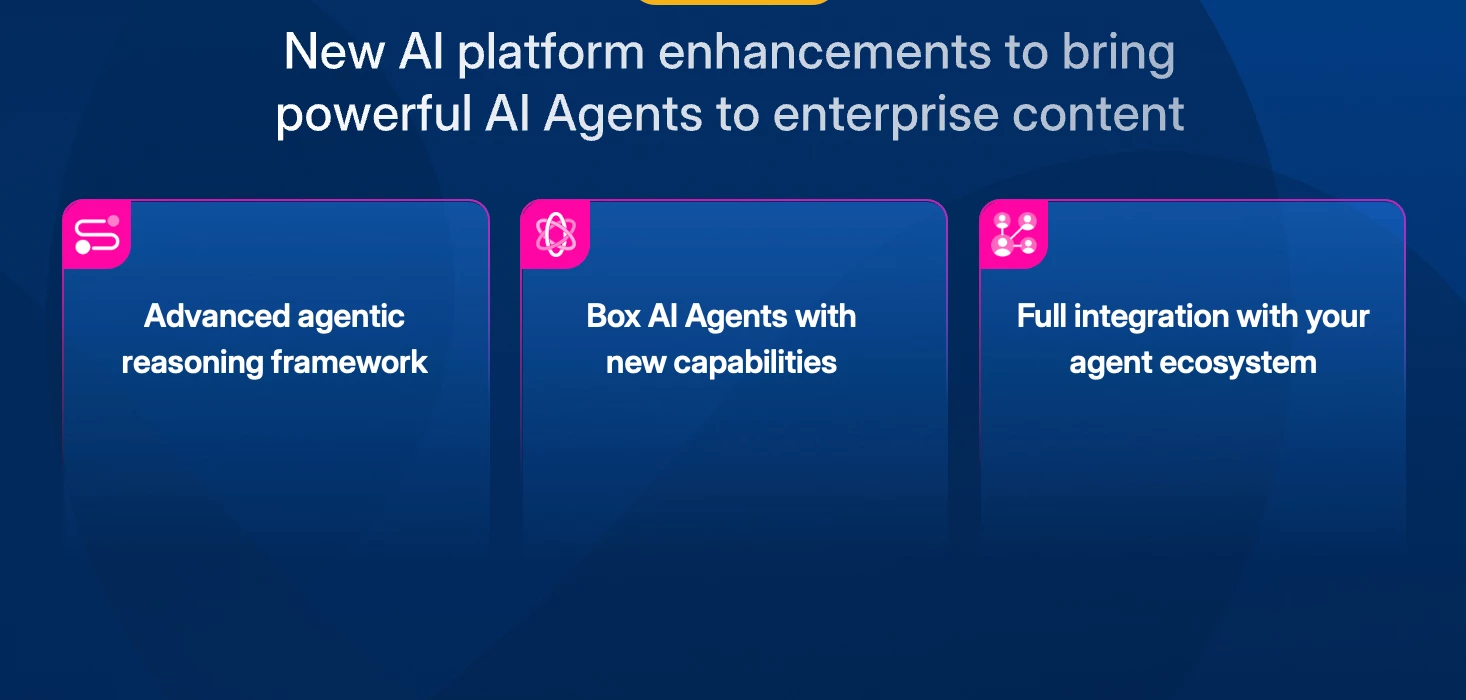 New AI platform enhancements to bring powerful AI Agents to enterprise content

Advanced agentic reasoning framework

Box AI Agents with new capabilities

Full integration with your agent ecosystem